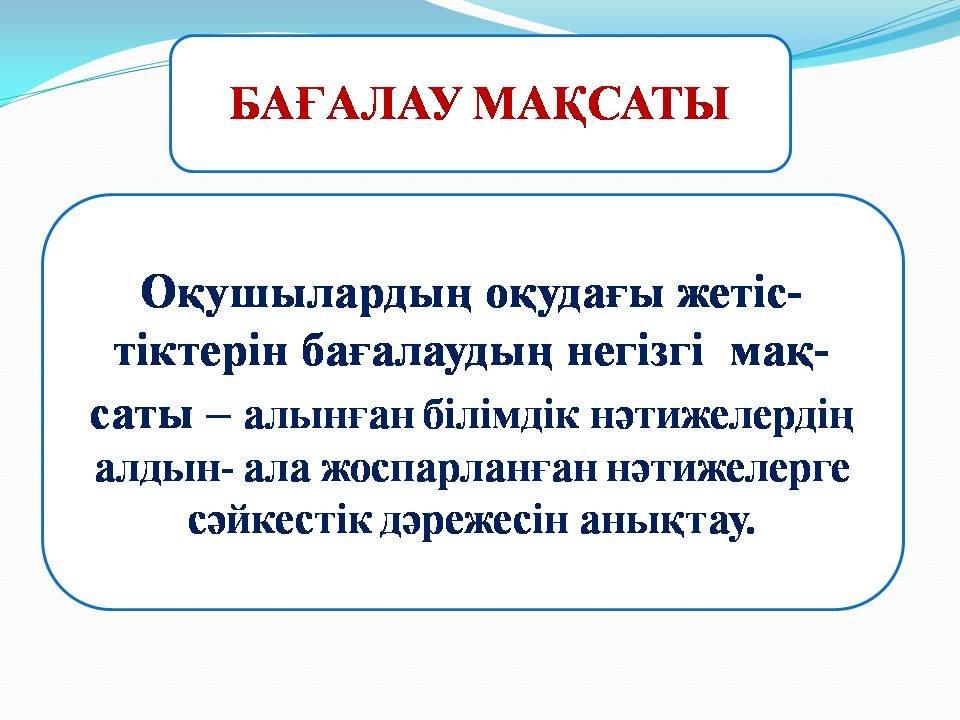 БАҒАЛАУ МАҚСАТЫ

Оқушылардың оқудағы жетістіктерін бағалаудың негізгі мақсаты – алынған білімдік нәтижелердің алдын- ала жоспарланған нәтижелерге сәйкестік дәрежесін анықтау.